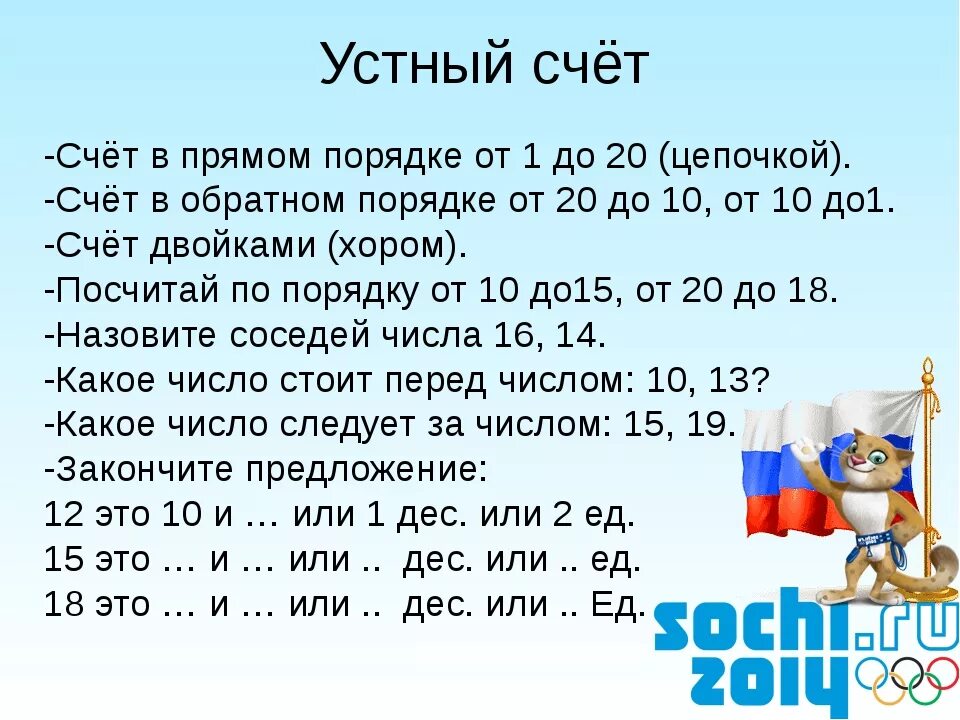 Устный счёт

-Счёт в прямом порядке от 1 до 20 (цепочкой).
-Счёт в обратном порядке от 20 до 10, от 10 до1.
-Счёт двойками (хором).
-Посчитай по порядку от 10 до15, от 20 до 18.
-Назовите соседей числа 16, 14.
-Какое число стоит перед числом: 10, 13?
-Какое число следует за числом: 15, 19.
-Закончите предложение:
12 это 10 и … или 1 дес. или 2 ед.
15 это … и … или .. дес. или .. ед.
18 это … и … или .. дес. или .. Ед.

sochi.ru 2014